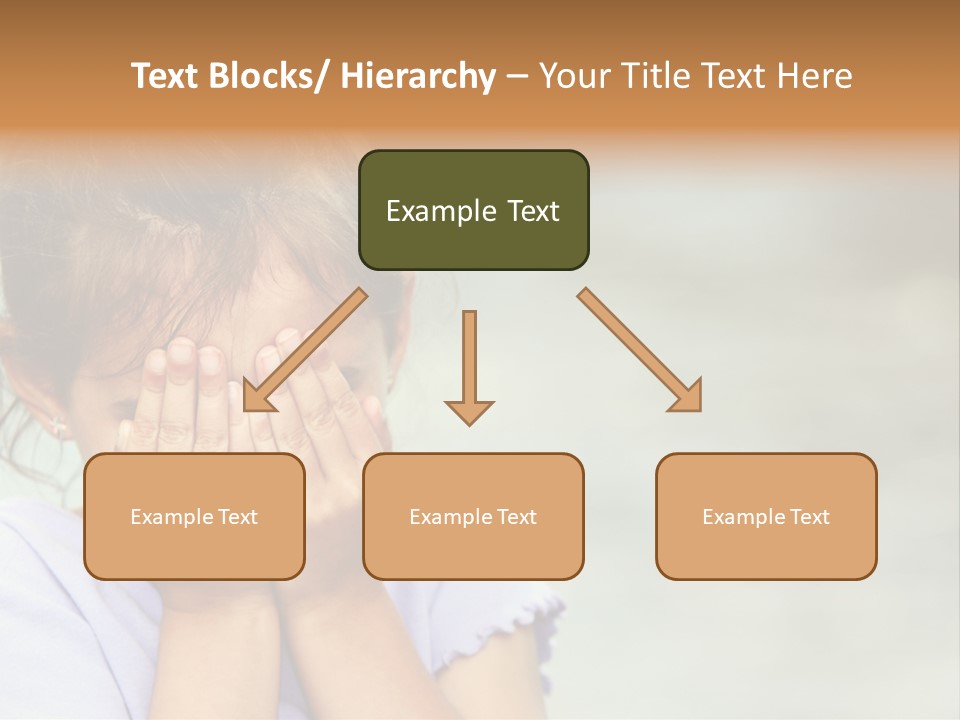 Text Blocks/ Hierarchy – Your Title Text Here

Example Text

Example Text

Example Text

Example Text